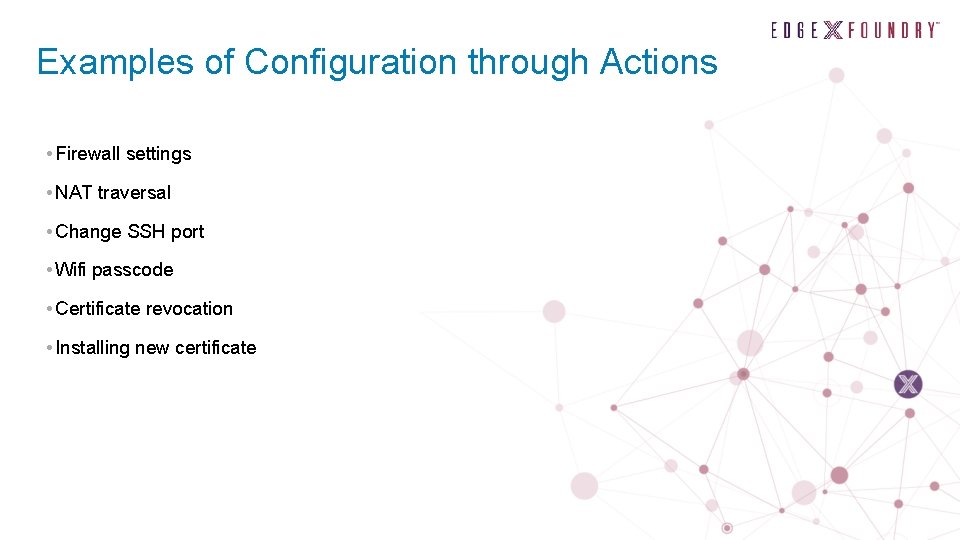 EDGE X FOUNDRY™

Examples of Configuration through Actions

• Firewall settings
• NAT traversal
• Change SSH port
• Wifi passcode
• Certificate revocation
• Installing new certificate